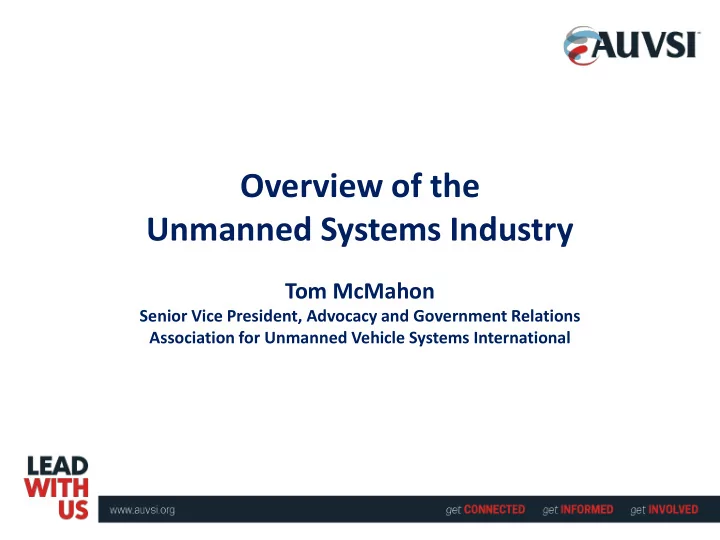 AUVSI

Overview of the Unmanned Systems Industry

Tom McMahon
Senior Vice President, Advocacy and Government Relations
Association for Unmanned Vehicle Systems International

LEAD WITH US

www.auvsi.org

get CONNECTED get INFORMED get INVOLVED